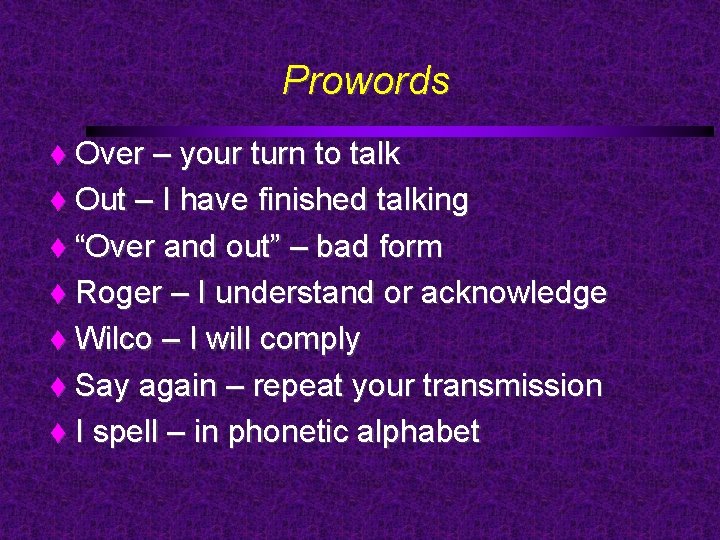 Prowords

♦ Over – your turn to talk
♦ Out – I have finished talking
♦ “Over and out” – bad form
♦ Roger – I understand or acknowledge
♦ Wilco – I will comply
♦ Say again – repeat your transmission
♦ I spell – in phonetic alphabet